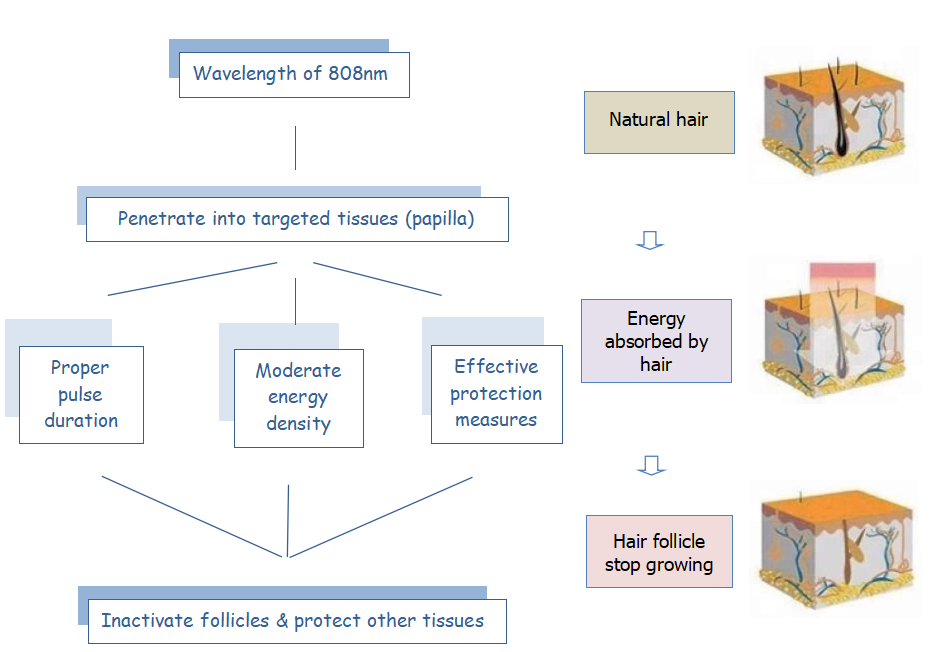 Wavelength of 808nm

Penetrate into targeted tissues (papilla)

Proper pulse duration

Moderate energy density

Effective protection measures

Inactivate follicles & protect other tissues

Natural hair

Energy absorbed by hair

Hair follicle stop growing